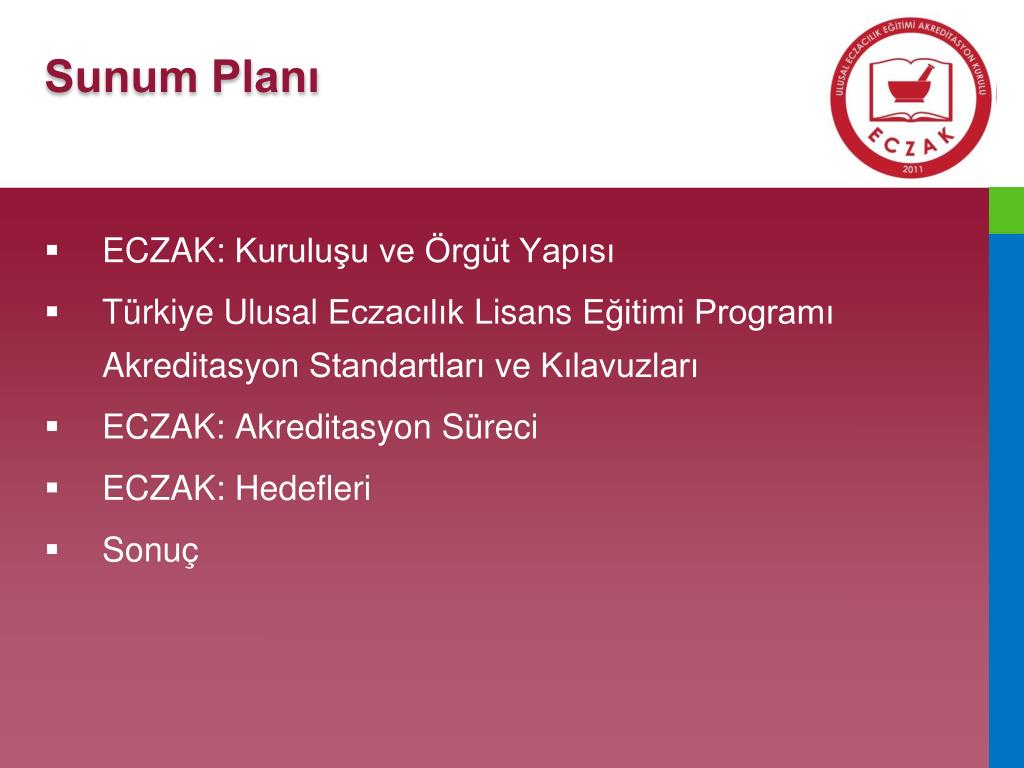 Sunum Planı

ULUSAL ECZACILIK EĞİTİMİ AKREDİTASYON KURULU
ECZAK
2011

▪ ECZAK: Kuruluşu ve Örgüt Yapısı
▪ Türkiye Ulusal Eczacılık Lisans Eğitimi Programı Akreditasyon Standartları ve Kılavuzları
▪ ECZAK: Akreditasyon Süreci
▪ ECZAK: Hedefleri
▪ Sonuç